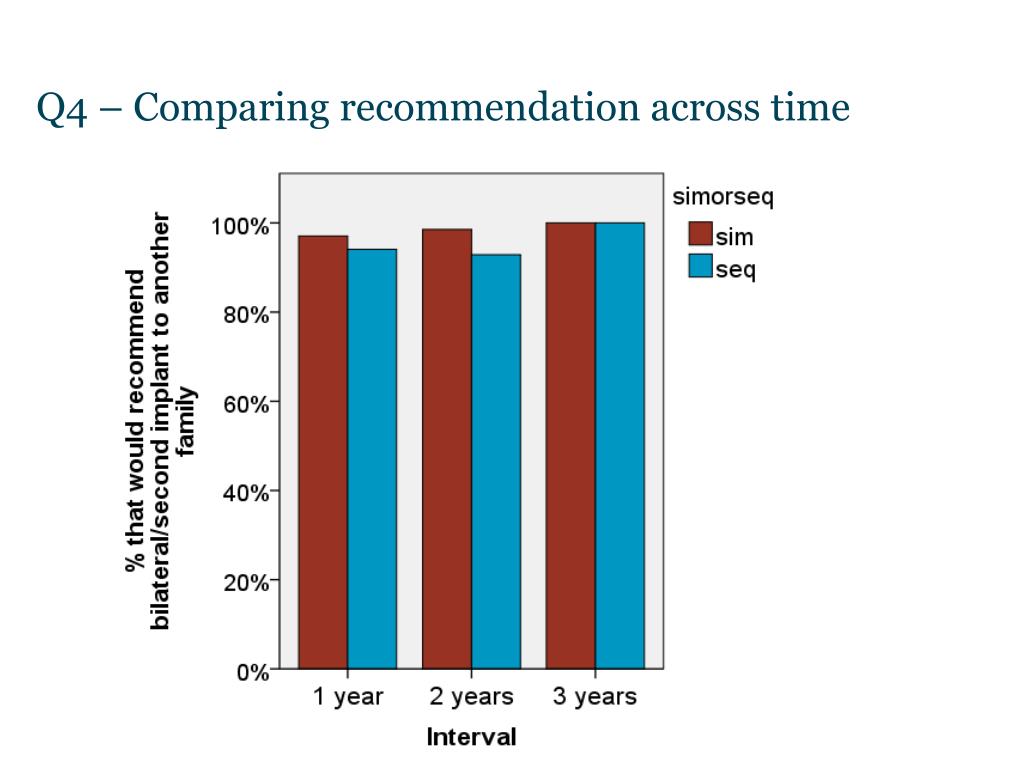 Q4 – Comparing recommendation across time

% that would recommend bilateral/second implant to another family

100%
80%
60%
40%
20%
0%

1 year
2 years
3 years

Interval

simorseq
sim
seq